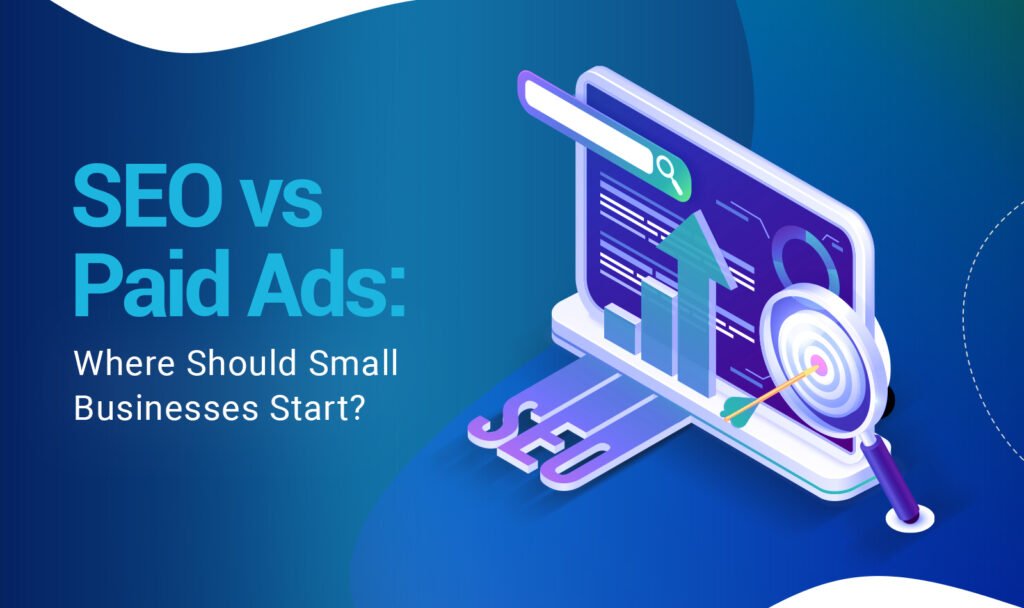 SEO vs Paid Ads:

Where Should Small Businesses Start?

SEO